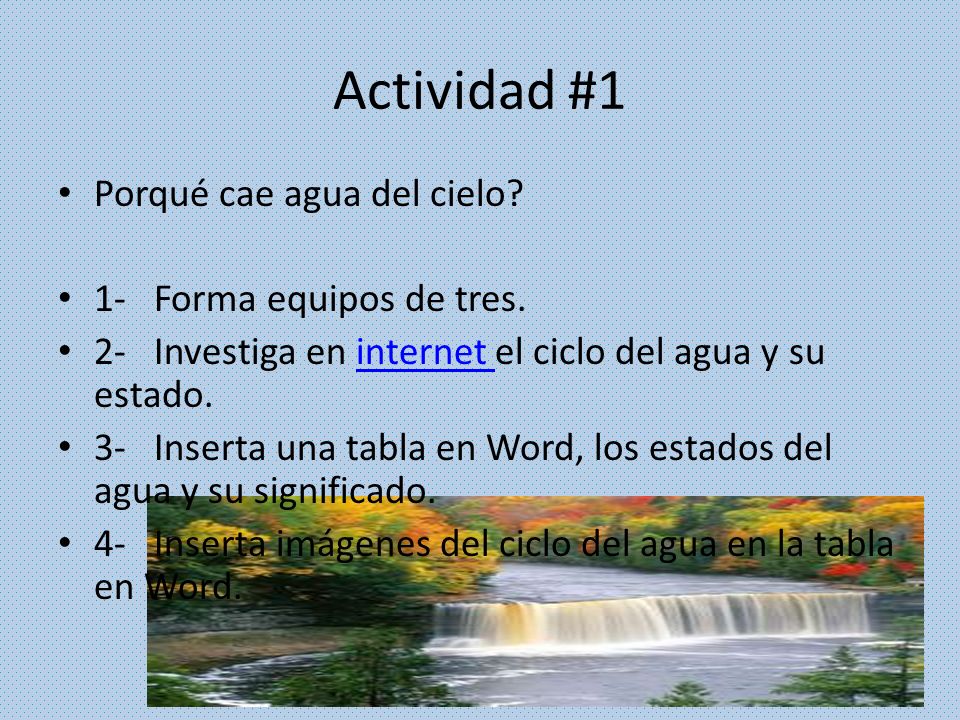 Actividad #1

• Porqué cae agua del cielo?

• 1- Forma equipos de tres.
• 2- Investiga en internet el ciclo del agua y su estado.
• 3- Inserta una tabla en Word, los estados del agua y su significado.
• 4- Inserta imágenes del ciclo del agua en la tabla en Word.